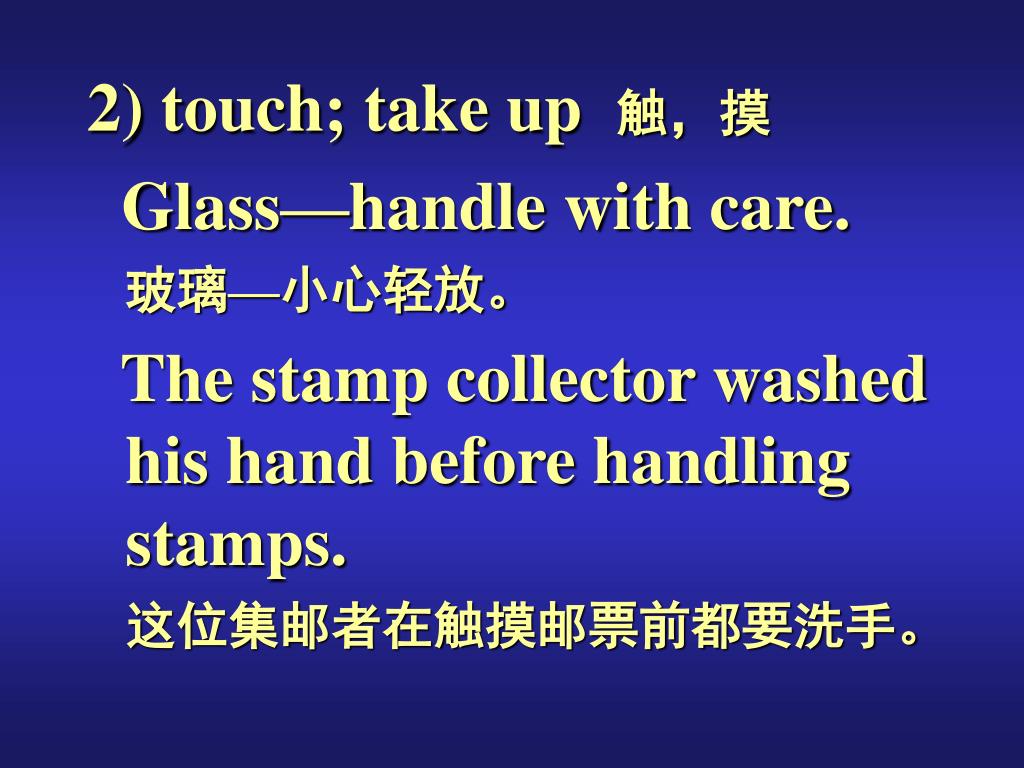 2) touch; take up 触，摸

Glass—handle with care.

玻璃—小心轻放。

The stamp collector washed his hand before handling stamps.

这位集邮者在触摸邮票前都要洗手。